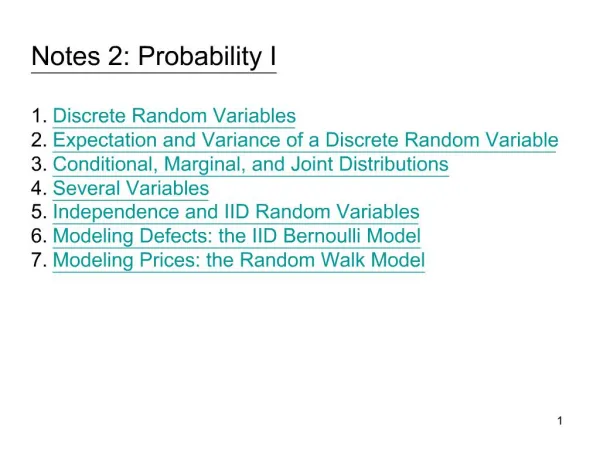 Notes 2: Probability I

1. Discrete Random Variables
2. Expectation and Variance of a Discrete Random Variable
3. Conditional, Marginal, and Joint Distributions
4. Several Variables
5. Independence and IID Random Variables
6. Modeling Defects: the IID Bernoulli Model
7. Modeling Prices: the Random Walk Model

1